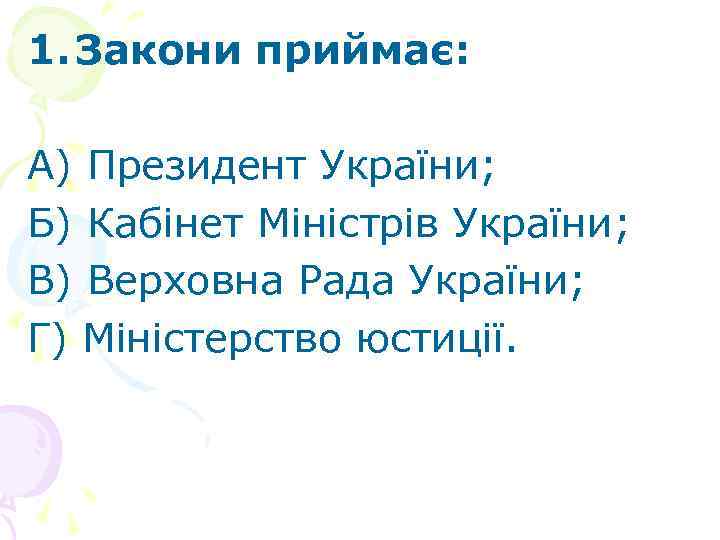 1. Закони приймає:

А) Президент України;
Б) Кабінет Міністрів України;
В) Верховна Рада України;
Г) Міністерство юстиції.